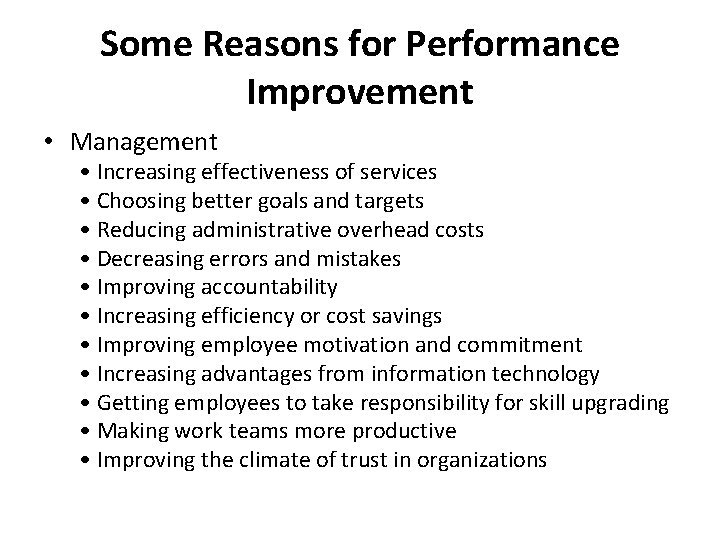 Some Reasons for Performance Improvement

• Management
  • Increasing effectiveness of services
  • Choosing better goals and targets
  • Reducing administrative overhead costs
  • Decreasing errors and mistakes
  • Improving accountability
  • Increasing efficiency or cost savings
  • Improving employee motivation and commitment
  • Increasing advantages from information technology
  • Getting employees to take responsibility for skill upgrading
  • Making work teams more productive
  • Improving the climate of trust in organizations